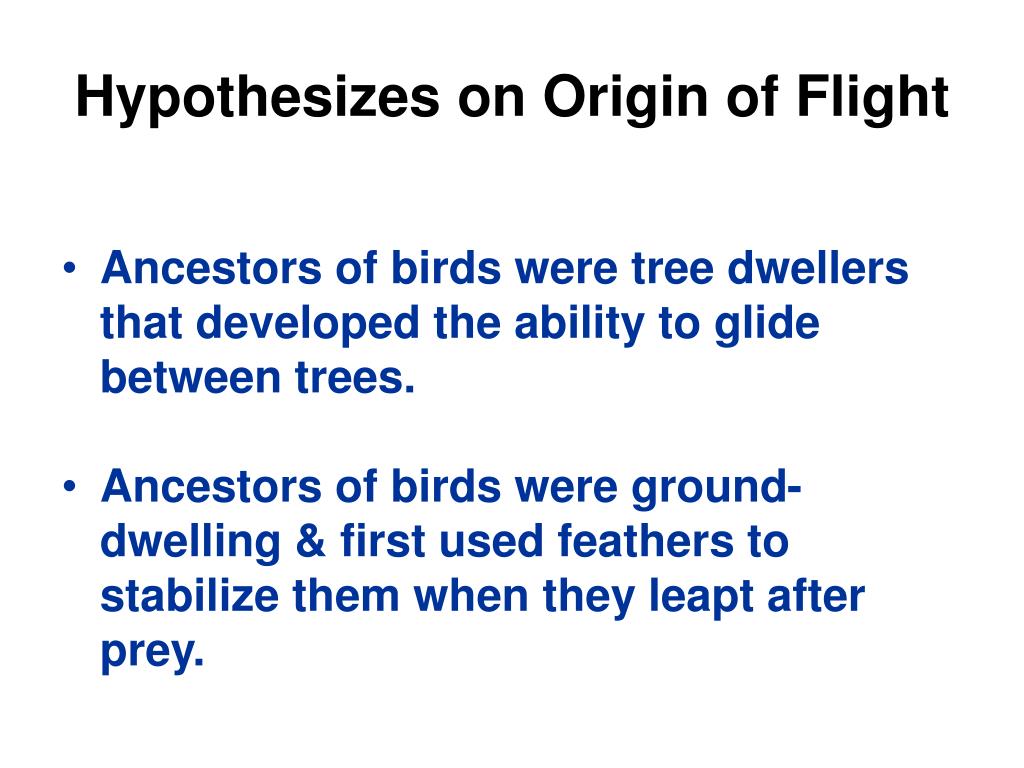 Hypothesizes on Origin of Flight

• Ancestors of birds were tree dwellers that developed the ability to glide between trees.

• Ancestors of birds were ground-dwelling & first used feathers to stabilize them when they leapt after prey.